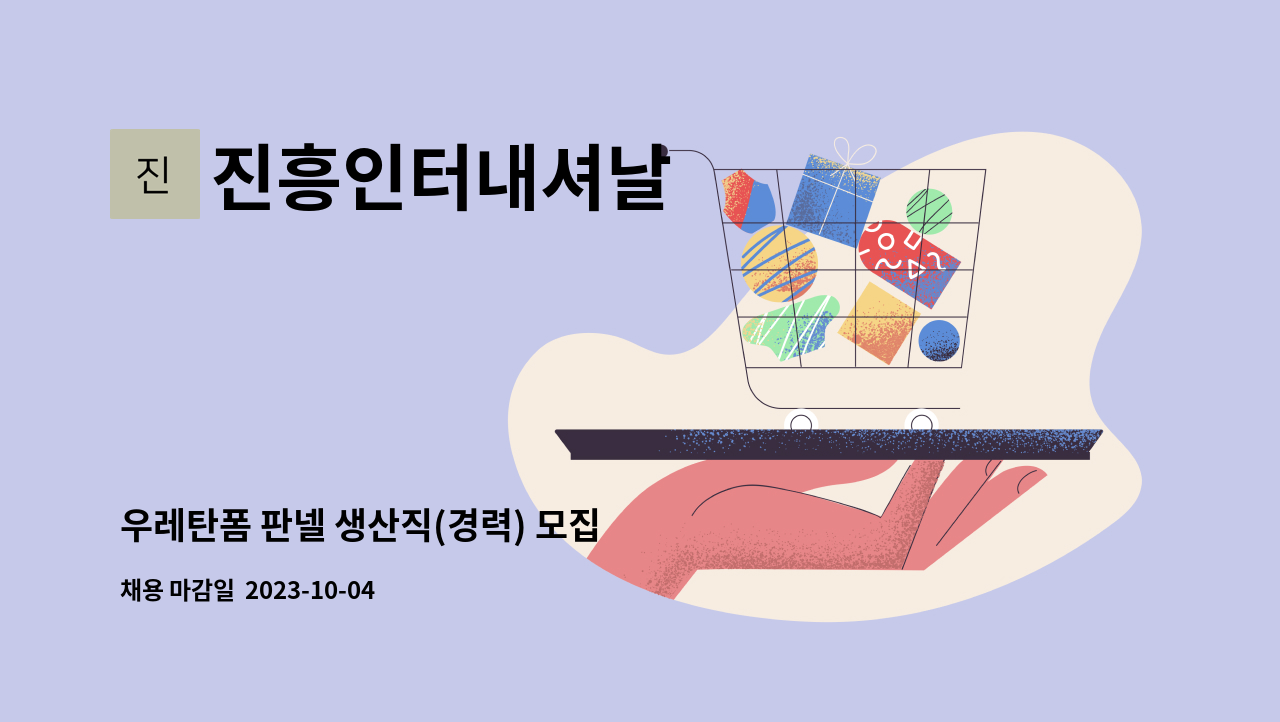 진

진흥인터내셔날

우레탄폼 판넬 생산직(경력) 모집

채용 마감일 2023-10-04